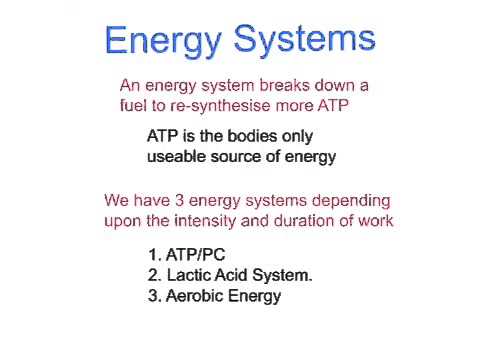 Energy Systems

An energy system breaks down a fuel to re-synthesise more ATP

ATP is the bodies only useable source of energy

We have 3 energy systems depending upon the intensity and duration of work

1. ATP/PC
2. Lactic Acid System.
3. Aerobic Energy